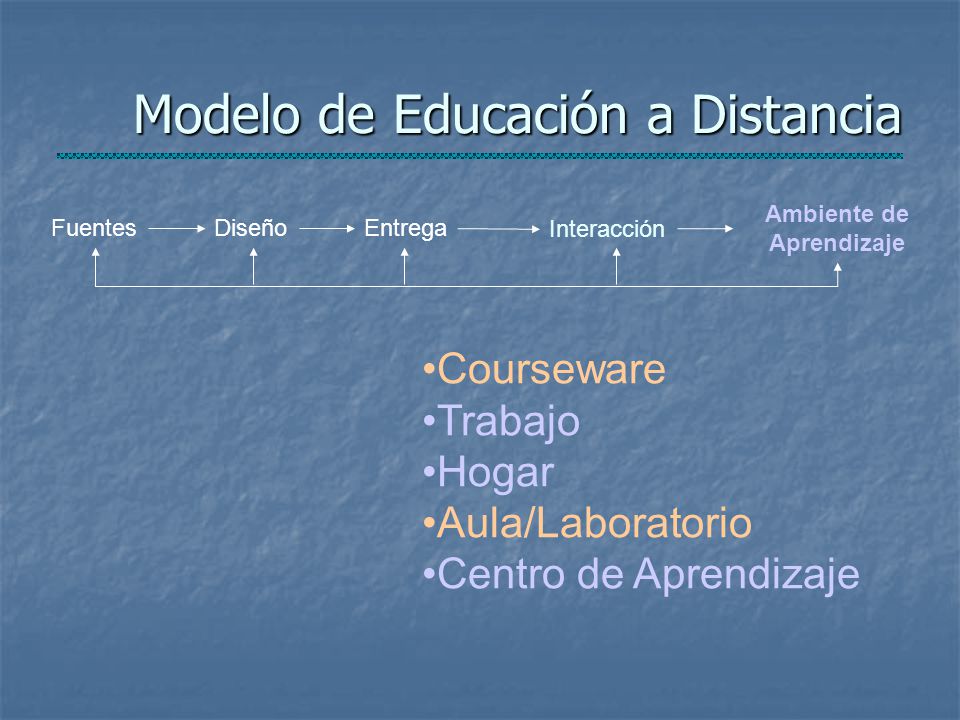 Modelo de Educación a Distancia

Fuentes Diseño Entrega Interacción Ambiente de Aprendizaje

•Courseware
•Trabajo
•Hogar
•Aula/Laboratorio
•Centro de Aprendizaje